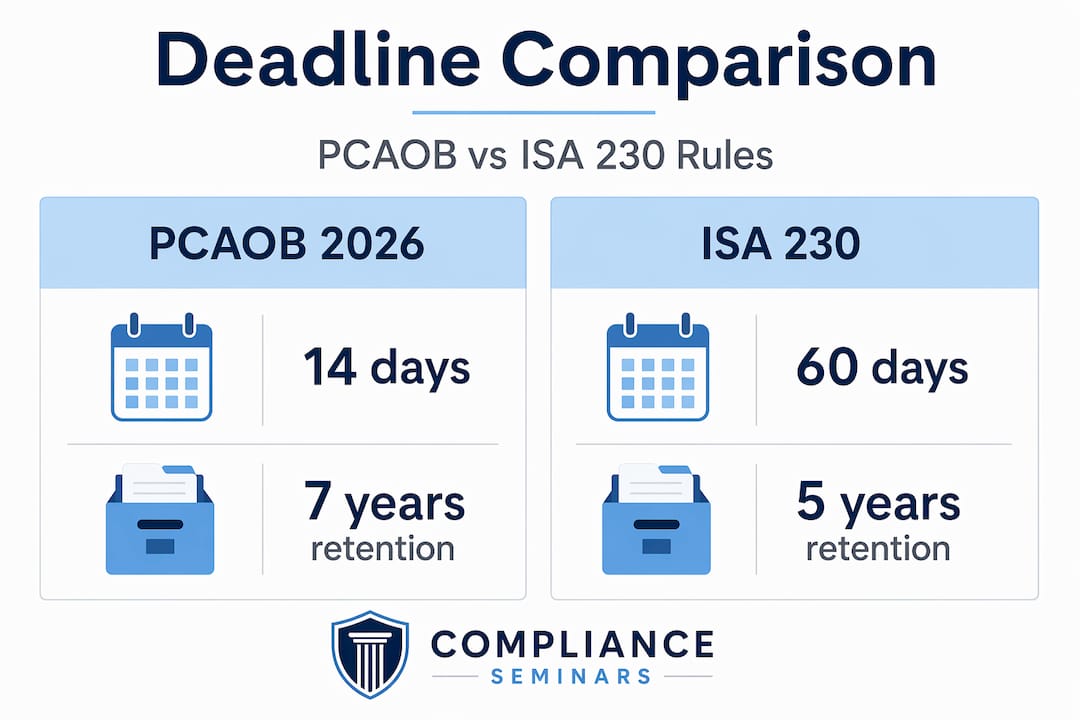 Deadline Comparison

PCAOB vs ISA 230 Rules

PCAOB 2026

14 days

7 years retention

ISA 230

60 days

5 years retention

COMPLIANCE
SEMINARS